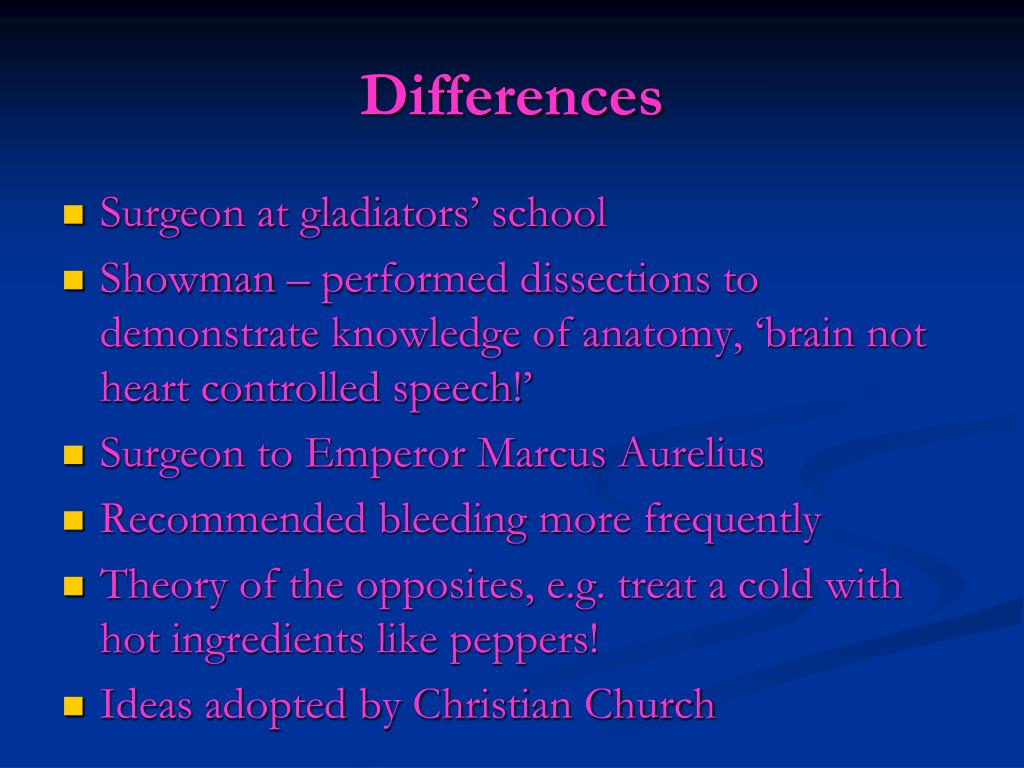 Differences

- Surgeon at gladiators’ school
- Showman – performed dissections to demonstrate knowledge of anatomy, ‘brain not heart controlled speech!’
- Surgeon to Emperor Marcus Aurelius
- Recommended bleeding more frequently
- Theory of the opposites, e.g. treat a cold with hot ingredients like peppers!
- Ideas adopted by Christian Church